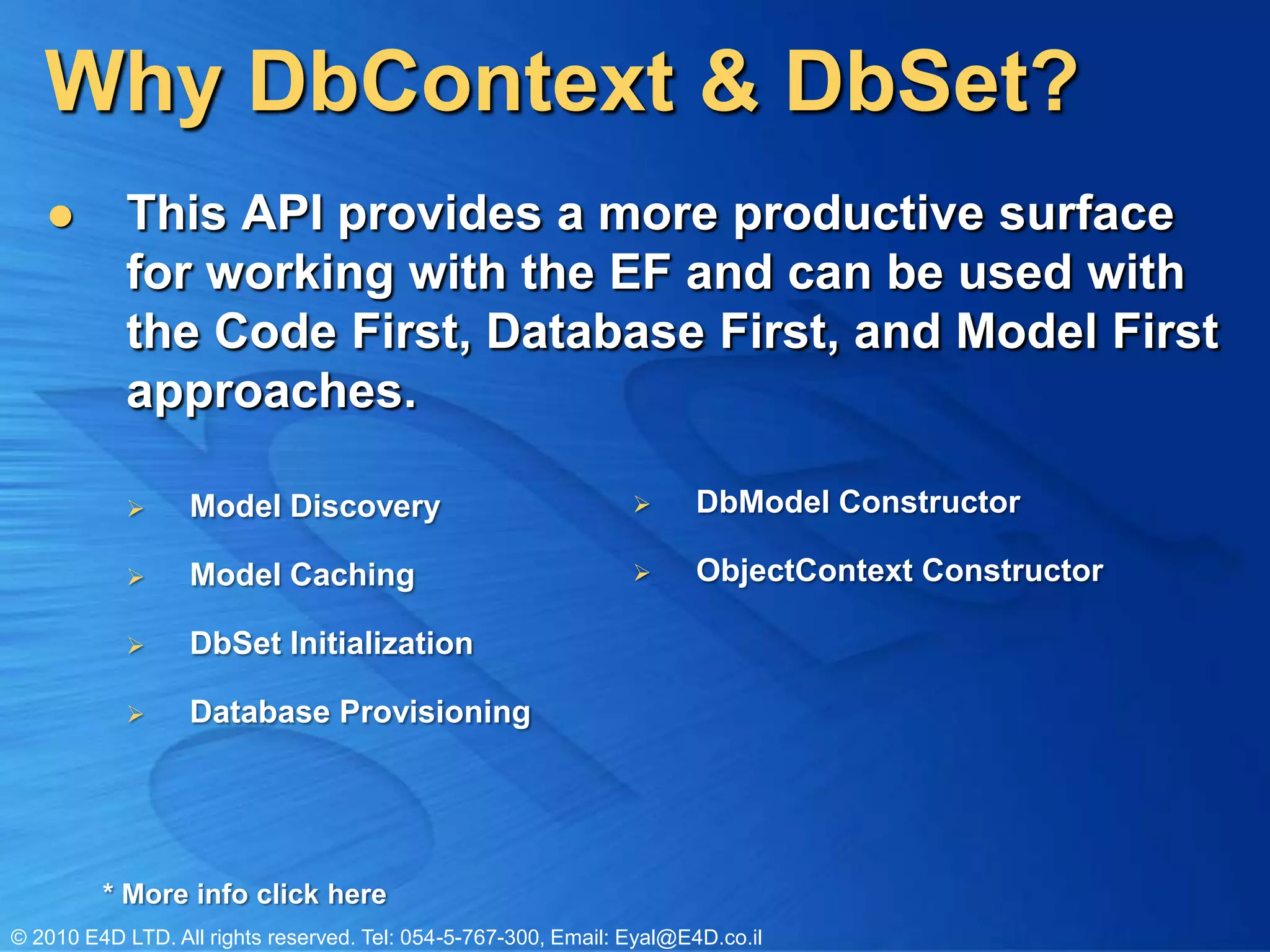 Why DbContext & DbSet?

This API provides a more productive surface for working with the EF and can be used with the Code First, Database First, and Model First approaches.

Model Discovery

Model Caching

DbSet Initialization

Database Provisioning

DbModel Constructor

ObjectContext Constructor

* More info click here

© 2010 E4D LTD. All rights reserved. Tel: 054-5-767-300, Email: Eyal@E4D.co.il